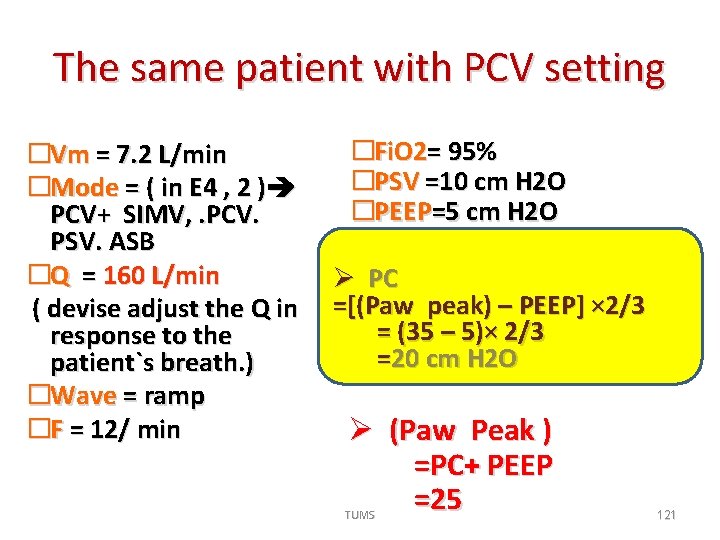 The same patient with PCV setting

□Vm = 7.2 L/min
□Mode = ( in E4 , 2 )➔ PCV+ SIMV, .PCV. PSV. ASB
□Q = 160 L/min
( devise adjust the Q in response to the patient`s breath.)
□Wave = ramp
□F = 12/ min

□FiO2= 95%
□PSV =10 cm H2O
□PEEP=5 cm H2O

➢ PC
=[(Paw peak) – PEEP] ×2/3
= (35 – 5)× 2/3
=20 cm H2O

➢ (Paw Peak )
=PC+ PEEP
=25

TUMS

121